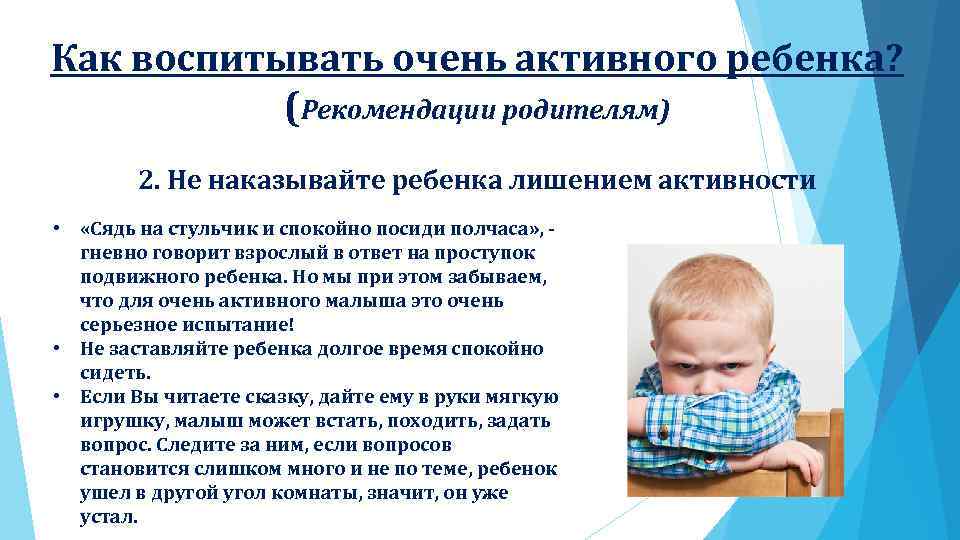 Как воспитывать очень активного ребенка?

(Рекомендации родителям)

2. Не наказывайте ребенка лишением активности

• «Сядь на стульчик и спокойно посиди полчаса», - гневно говорит взрослый в ответ на проступок подвижного ребенка. Но мы при этом забываем, что для очень активного малыша это очень серьезное испытание!
• Не заставляйте ребенка долгое время спокойно сидеть.
• Если Вы читаете сказку, дайте ему в руки мягкую игрушку, малыш может встать, походить, задать вопрос. Следите за ним, если вопросов становится слишком много и не по теме, ребенок ушел в другой угол комнаты, значит, он уже устал.